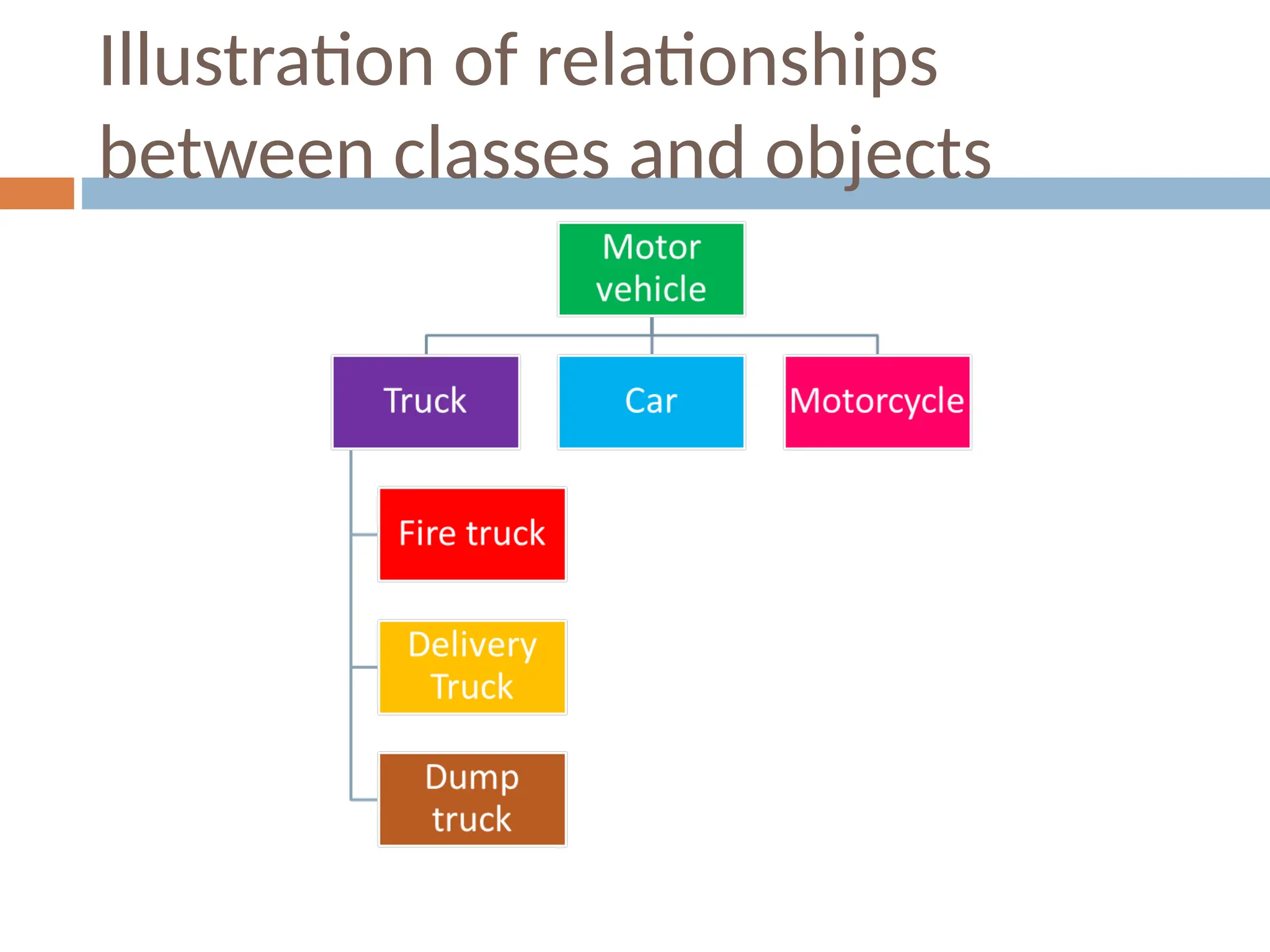 Illustration of relationships between classes and objects

Motor vehicle

Truck

Car

Motorcycle

Fire truck

Delivery Truck

Dump truck